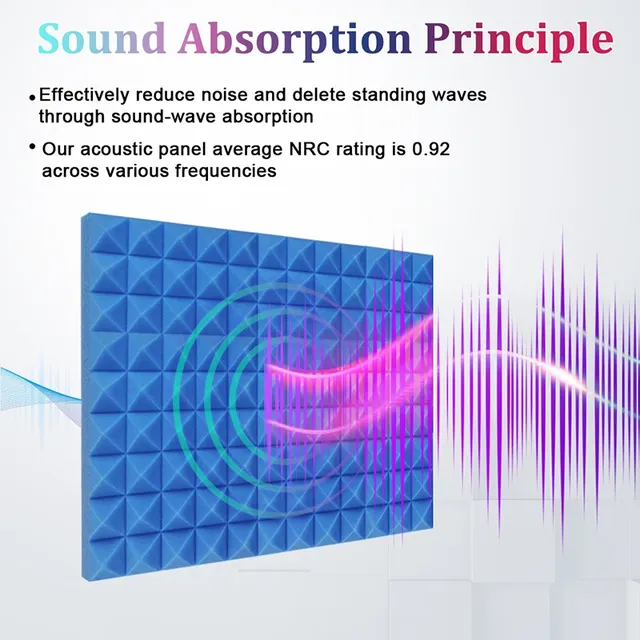 Sound Absorption Principle

• Effectively reduce noise and delete standing waves through sound-wave absorption

• Our acoustic panel average NRC rating is 0.92 across various frequencies